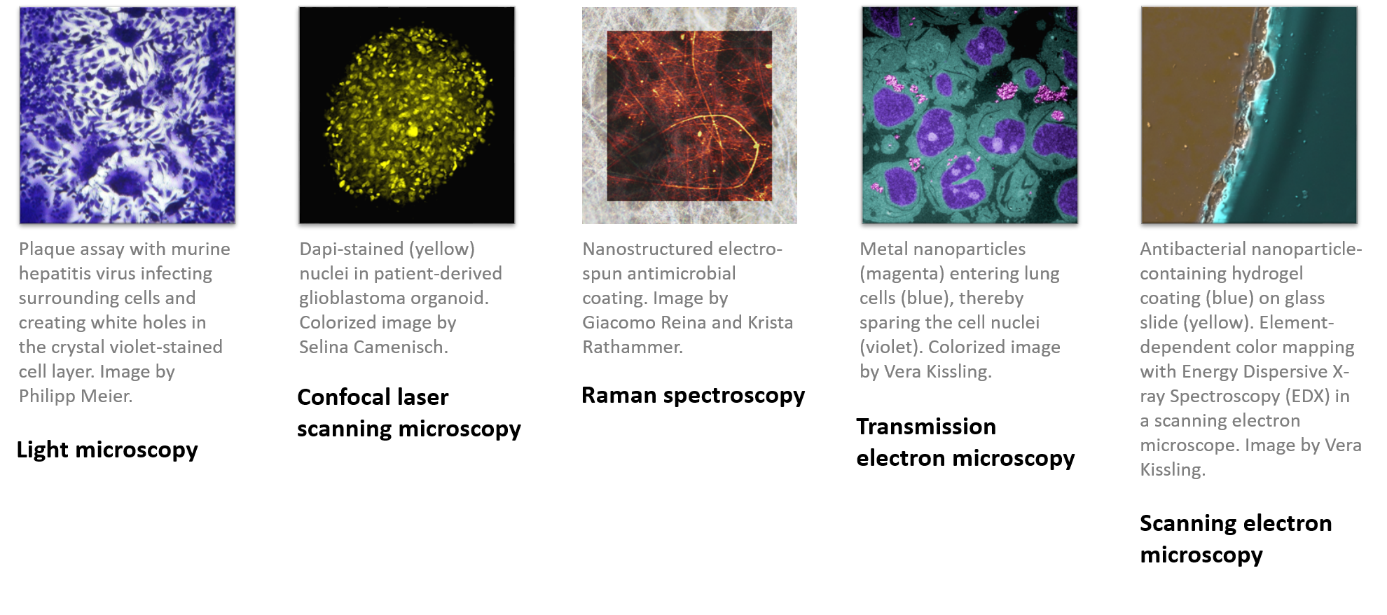 Plaque assay with murine hepatitis virus infecting surrounding cells and creating white holes in the crystal violet-stained cell layer. Image by Philipp Meier.

Light microscopy

Dapi-stained (yellow) nuclei in patient-derived glioblastoma organoid. Colorized image by Selina Camenisch.

Confocal laser scanning microscopy

Nanostructured electrospun antimicrobial coating. Image by Giacomo Reina and Krista Rathammer.

Raman spectroscopy

Metal nanoparticles (magenta) entering lung cells (blue), thereby sparing the cell nuclei (violet). Colorized image by Vera Kissling.

Transmission electron microscopy

Antibacterial nanoparticle-containing hydrogel coating (blue) on glass slide (yellow). Element-dependent color mapping with Energy Dispersive X-ray Spectroscopy (EDX) in a scanning electron microscope. Image by Vera Kissling.

Scanning electron microscopy